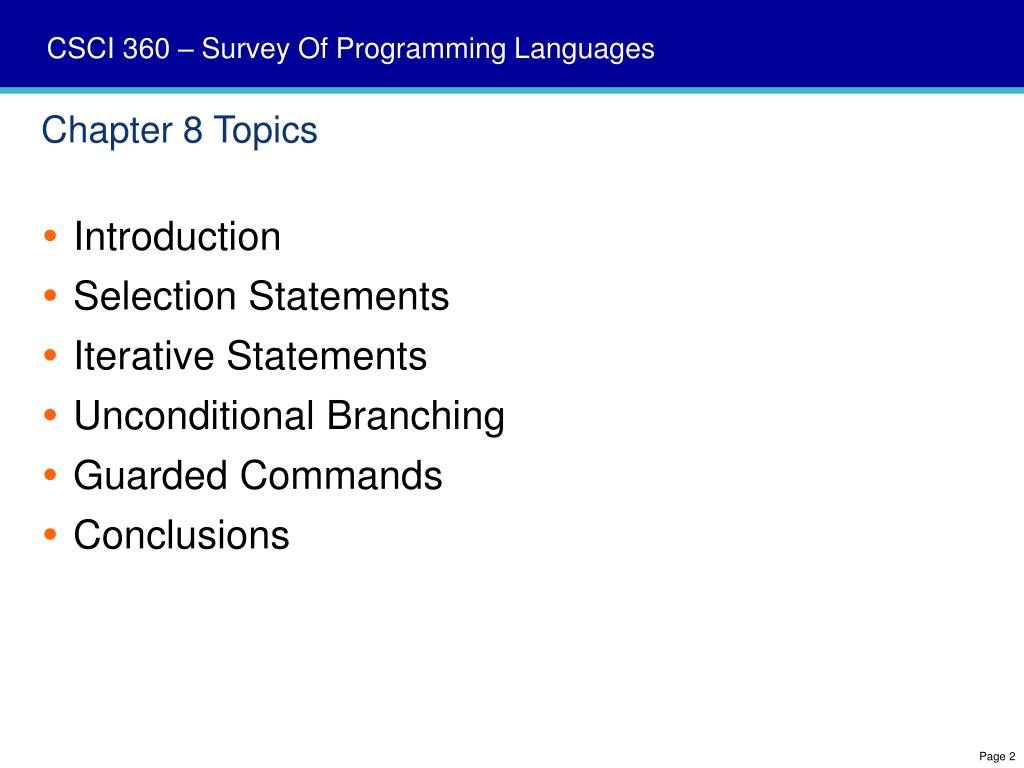 CSCI 360 – Survey Of Programming Languages

Chapter 8 Topics

• Introduction
• Selection Statements
• Iterative Statements
• Unconditional Branching
• Guarded Commands
• Conclusions

Page 2